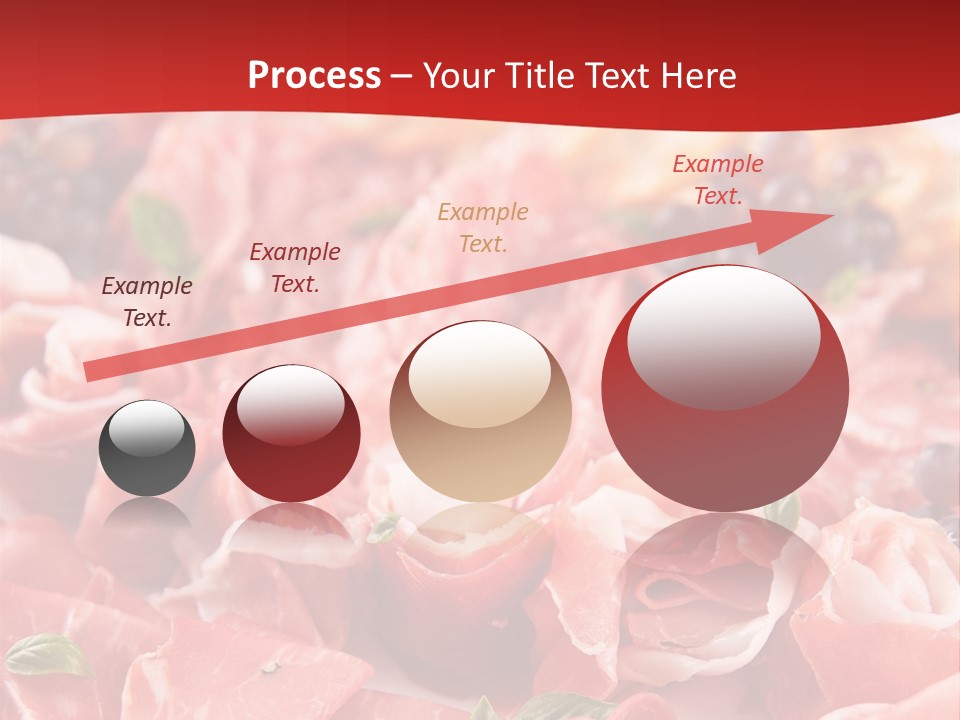 Process – Your Title Text Here

Example Text.

Example Text.

Example Text.

Example Text.